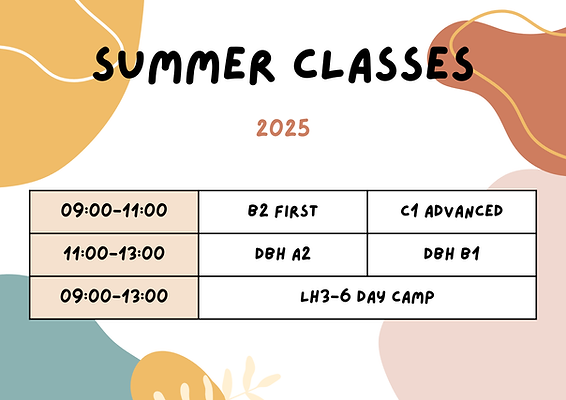 SUMMER CLASSES

2025

| 09:00-11:00 | B2 FIRST | C1 ADVANCED |
|---|---|---|
| 11:00-13:00 | DBH A2 | DBH B1 |
| 09:00-13:00 | LH3-6 DAY CAMP | |